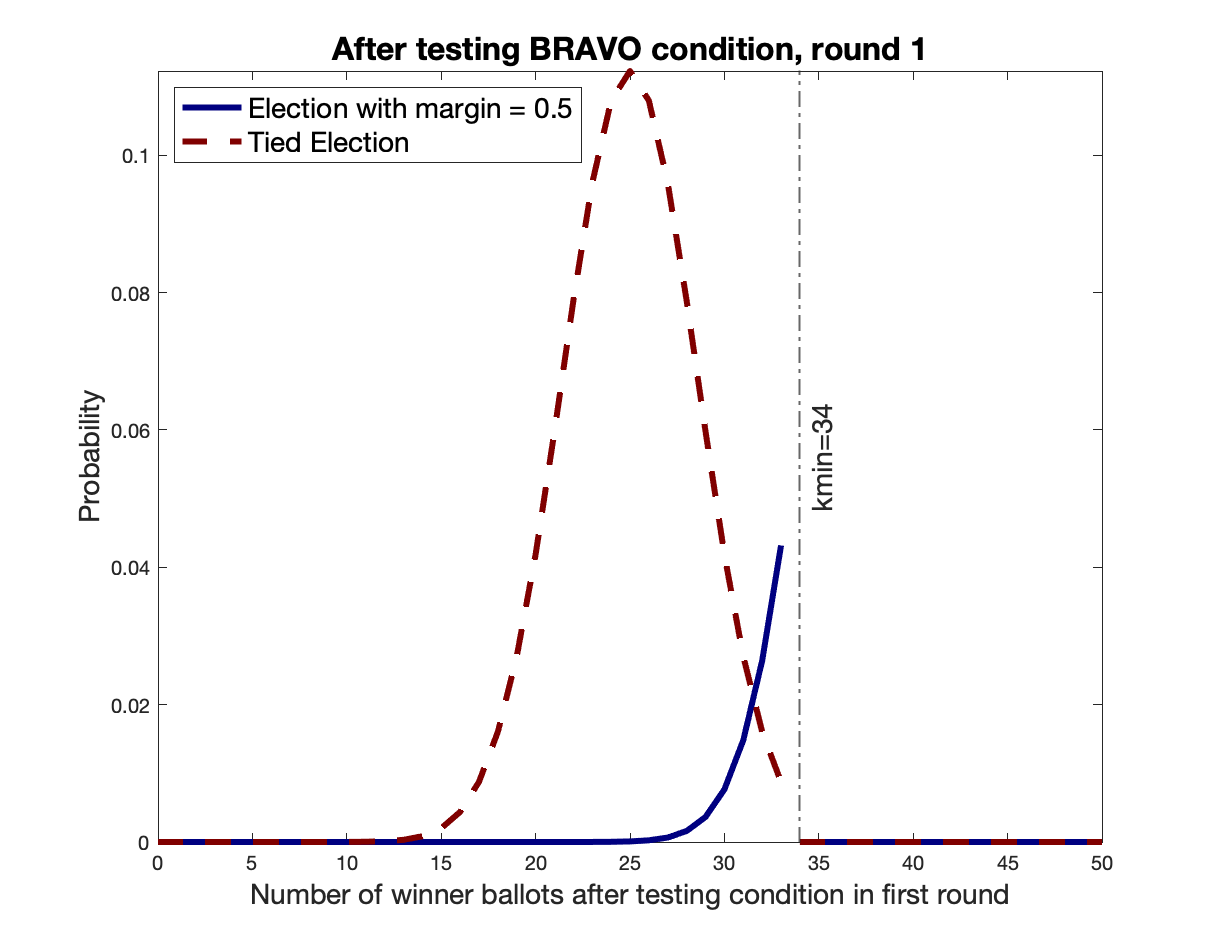 After testing BRAVO condition, round 1

Election with margin = 0.5
Tied Election

Probability

0.1
0.08
0.06
0.04
0.02
0

kmin=34

0 5 10 15 20 25 30 35 40 45 50

Number of winner ballots after testing condition in first round